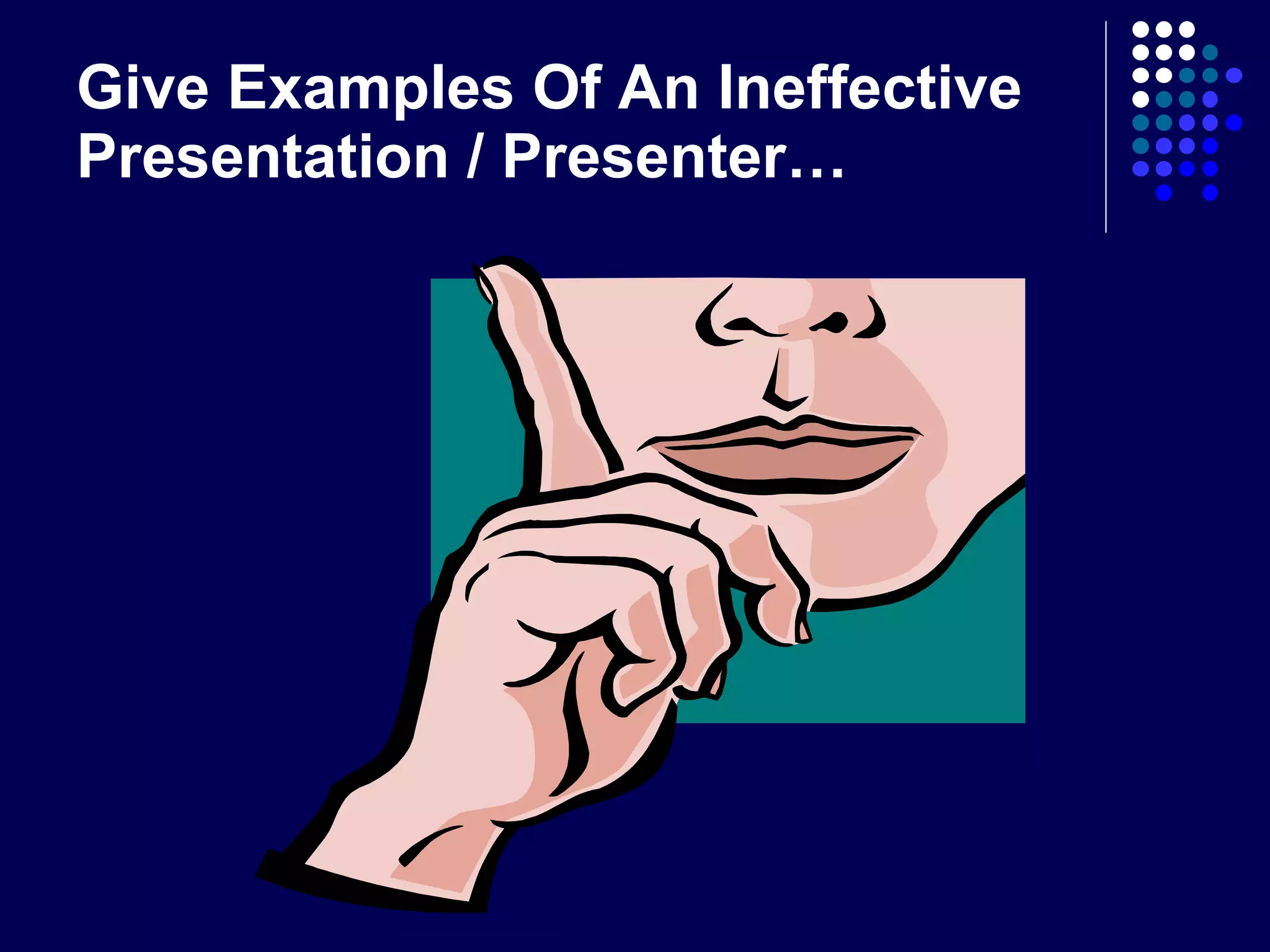 Give Examples Of An Ineffective Presentation / Presenter…